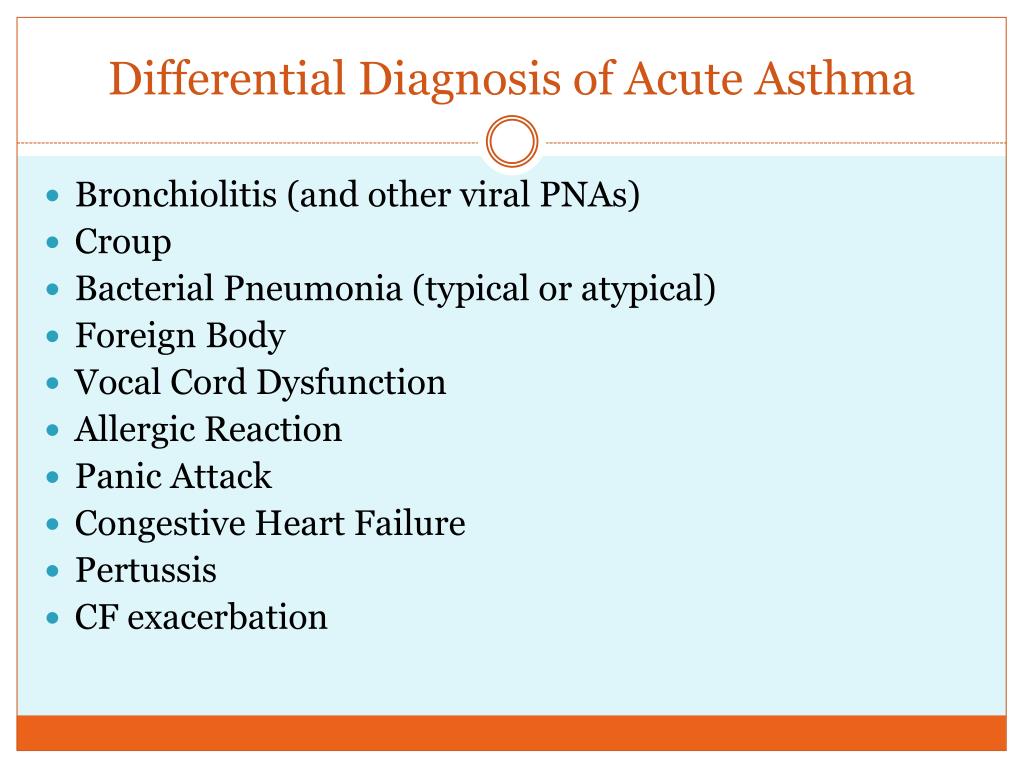 Differential Diagnosis of Acute Asthma

- Bronchiolitis (and other viral PNAs)
- Croup
- Bacterial Pneumonia (typical or atypical)
- Foreign Body
- Vocal Cord Dysfunction
- Allergic Reaction
- Panic Attack
- Congestive Heart Failure
- Pertussis
- CF exacerbation